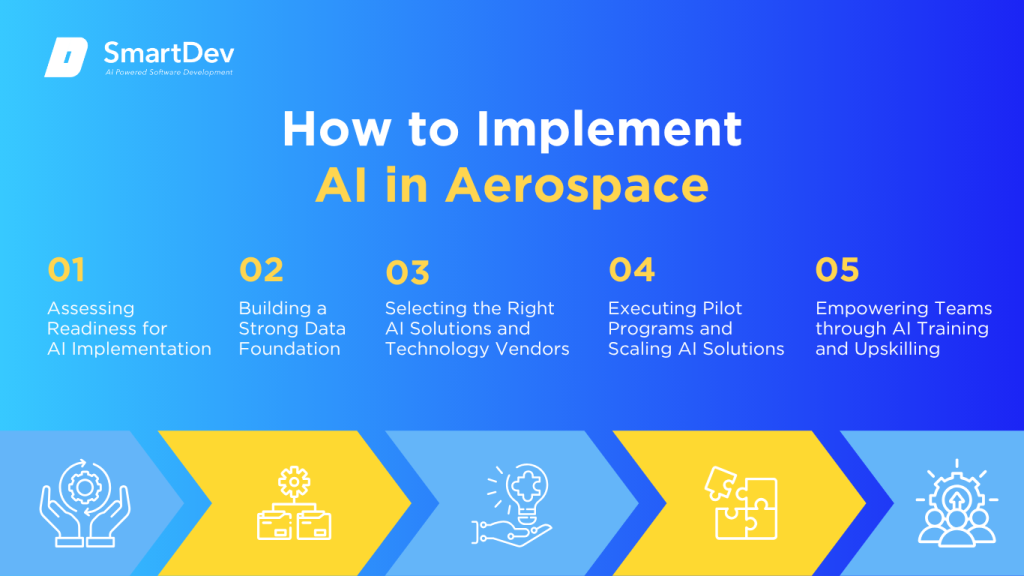 SmartDev
AI Powered Software Development

How to Implement
AI in Aerospace

01
Assessing Readiness for AI Implementation

02
Building a Strong Data Foundation

03
Selecting the Right AI Solutions and Technology Vendors

04
Executing Pilot Programs and Scaling AI Solutions

05
Empowering Teams through AI Training and Upskilling